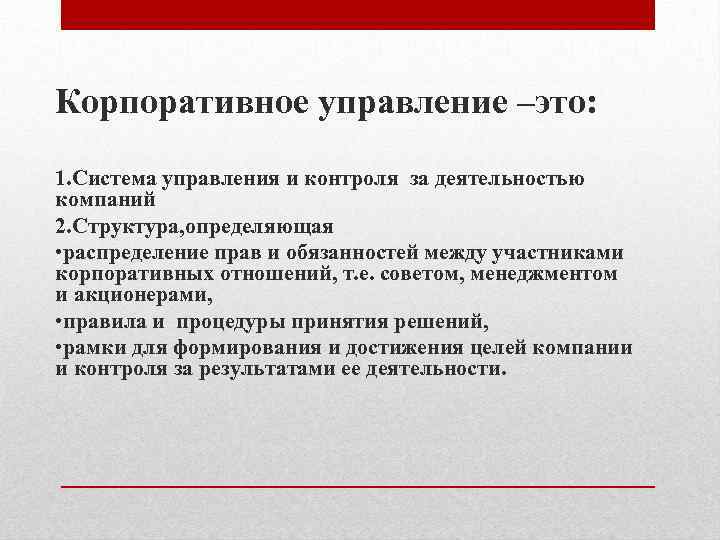 Корпоративное управление –это:

1.Система управления и контроля за деятельностью компаний

2.Структура,определяющая

•распределение прав и обязанностей между участниками корпоративных отношений, т.е. советом, менеджментом и акционерами,

•правила и процедуры принятия решений,

•рамки для формирования и достижения целей компании и контроля за результатами ее деятельности.